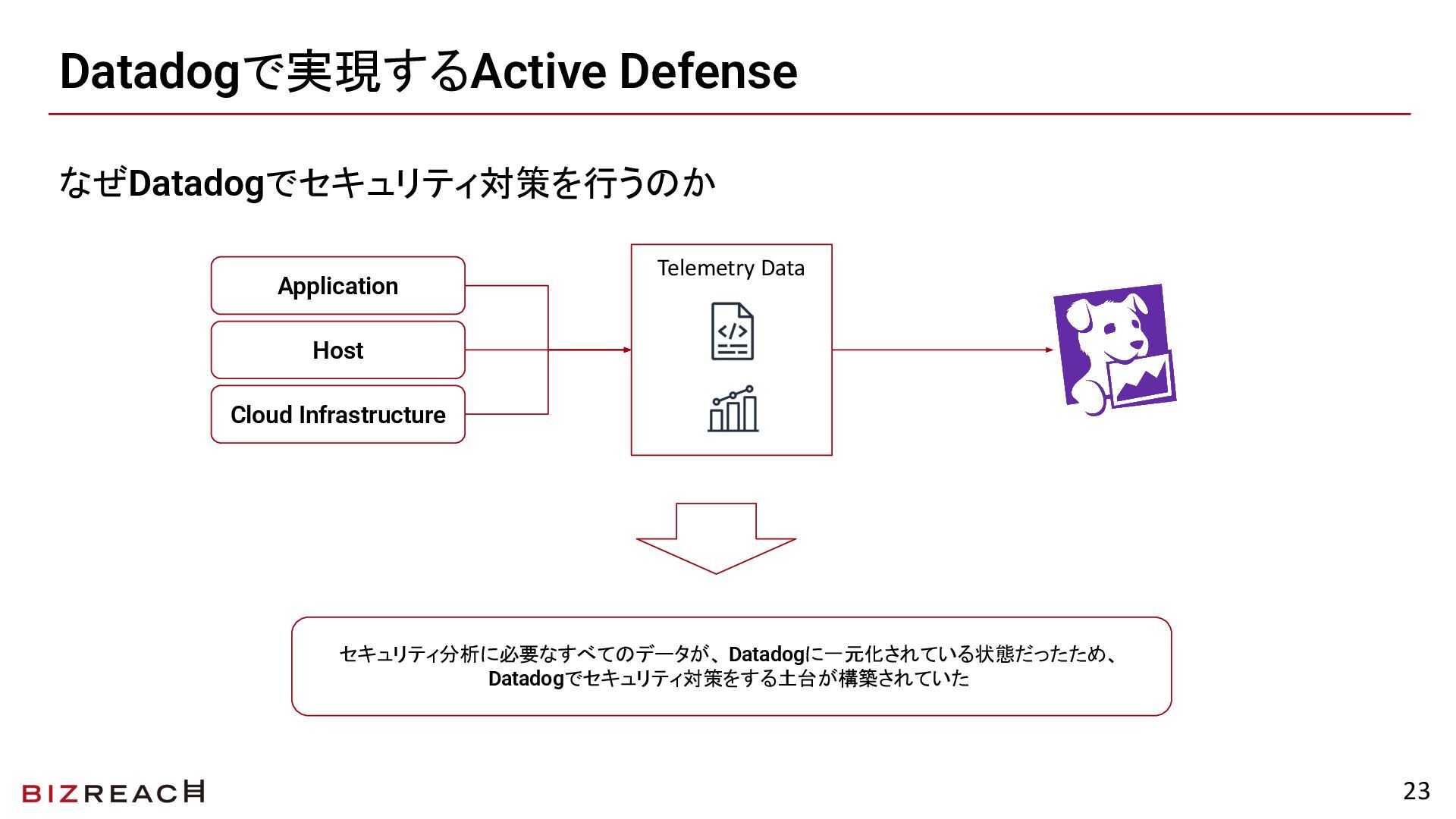 Datadogで実現するActive Defense

なぜDatadogでセキュリティ対策を行うのか

Application

Host

Cloud Infrastructure

Telemetry Data

セキュリティ分析に必要なすべてのデータが、Datadogに一元化されている状態だったため、Datadogでセキュリティ対策をする土台が構築されていた

BIZREACH

23